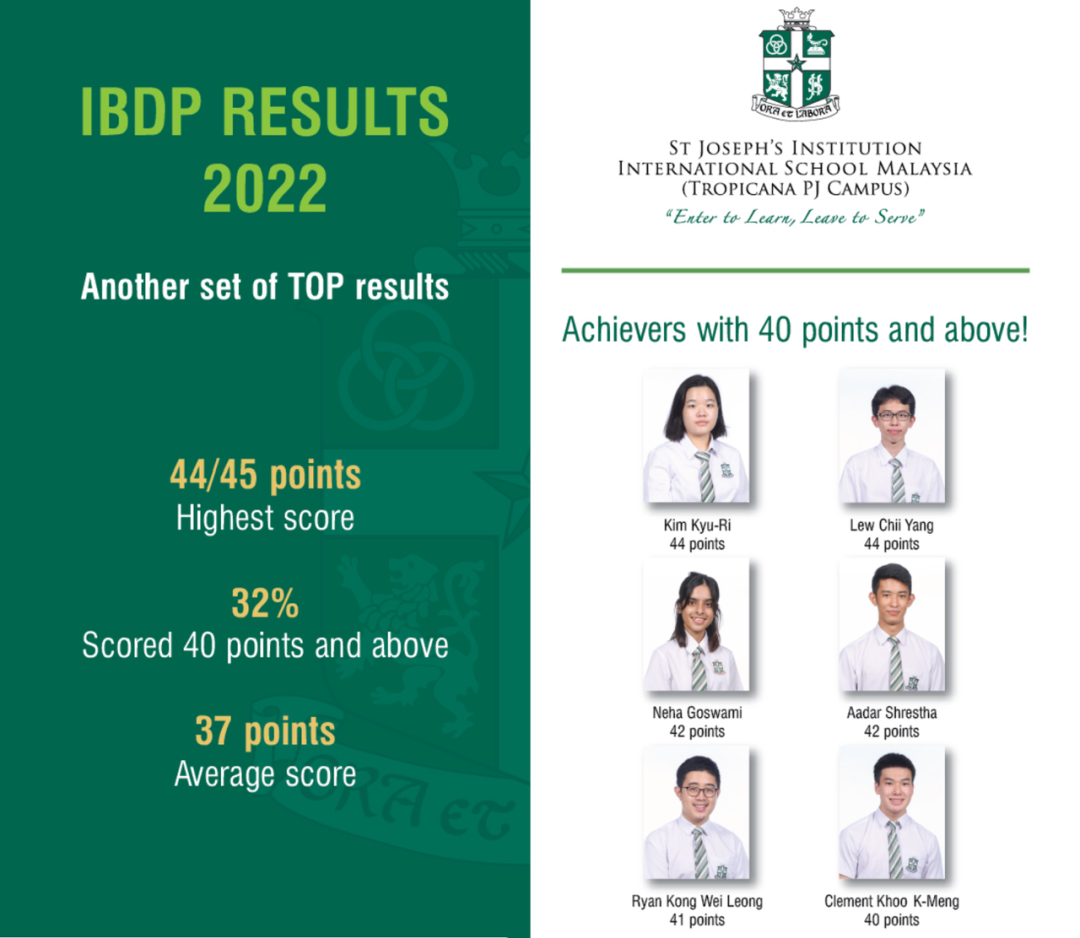 IBDP RESULTS 2022

Another set of TOP results

44/45 points
Highest score

32%
Scored 40 points and above

37 points
Average score

ORA ET LABORA

ST JOSEPH'S INSTITUTION
INTERNATIONAL SCHOOL MALAYSIA
(TROPICANA PJ CAMPUS)
"Enter to Learn, Leave to Serve"

Achievers with 40 points and above!

Kim Kyu-Ri
44 points

Lew Chii Yang
44 points

Neha Goswami
42 points

Aadar Shrestha
42 points

Ryan Kong Wei Leong
41 points

Clement Khoo K-Meng
40 points